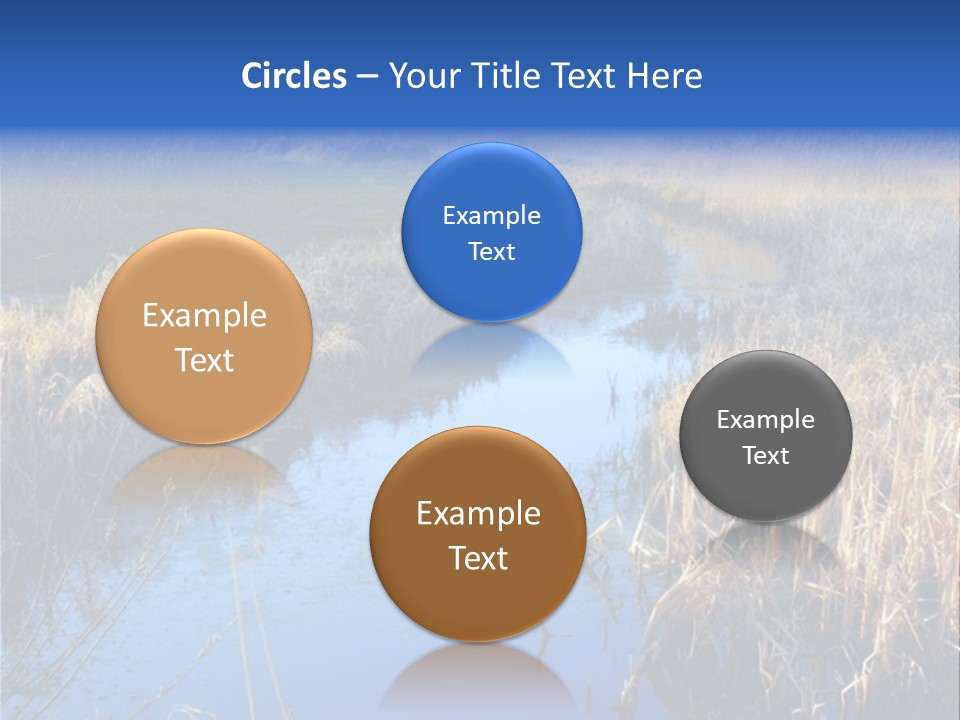 Circles – Your Title Text Here

Example Text

Example Text

Example Text

Example Text